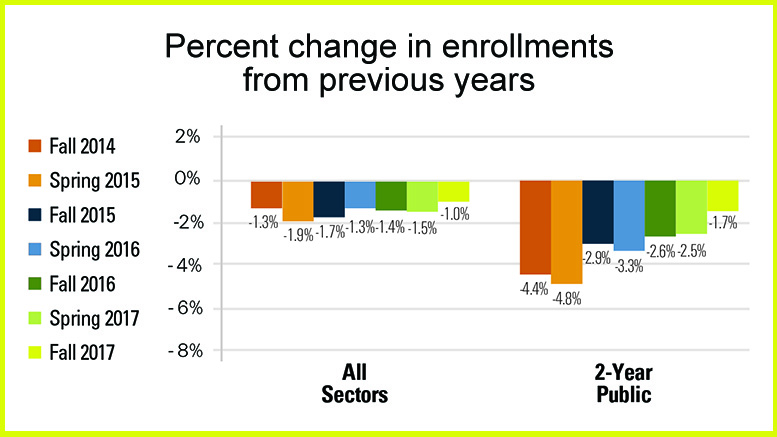 Percent change in enrollments from previous years

Fall 2014
Spring 2015
Fall 2015
Spring 2016
Fall 2016
Spring 2017
Fall 2017

2%
0%
-2%
-4%
-6%
-8%

-1.3%
-1.9%
-1.7%
-1.3%
-1.4%
-1.5%
-1.0%

-4.4%
-4.8%
-2.9%
-3.3%
-2.6%
-2.5%
-1.7%

All Sectors

2-Year Public